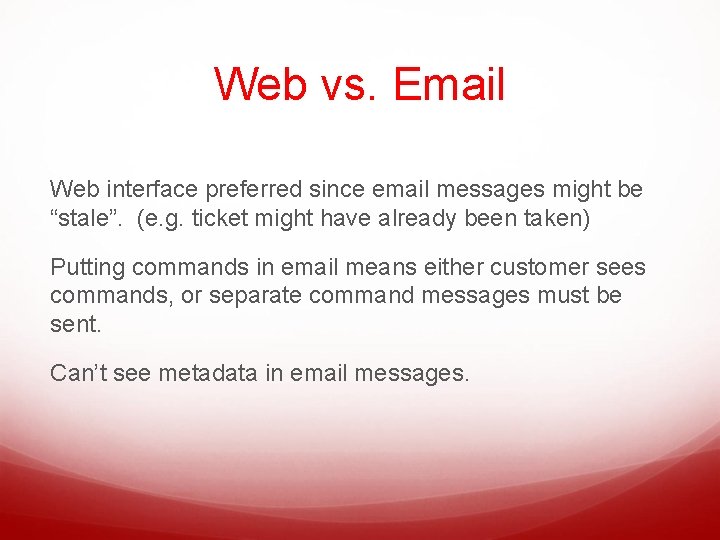 Web vs. Email

Web interface preferred since email messages might be “stale”.  (e.g. ticket might have already been taken)

Putting commands in email means either customer sees commands, or separate command messages must be sent.

Can’t see metadata in email messages.